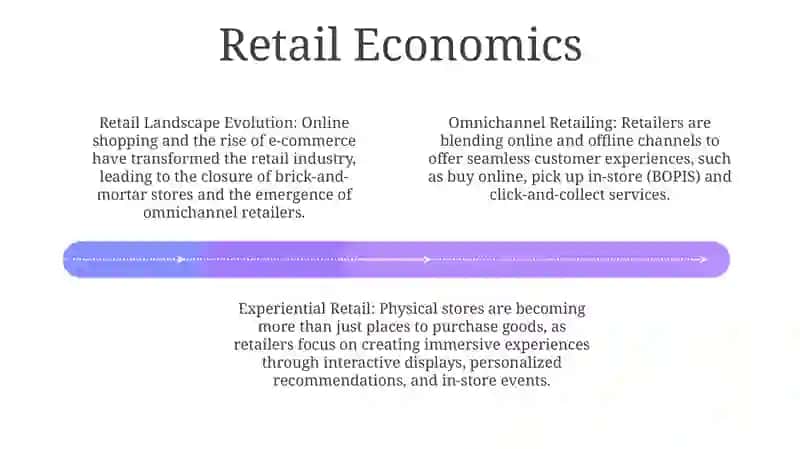 Retail Economics

Retail Landscape Evolution: Online shopping and the rise of e-commerce have transformed the retail industry, leading to the closure of brick-and-mortar stores and the emergence of omnichannel retailers.

Omnichannel Retailing: Retailers are blending online and offline channels to offer seamless customer experiences, such as buy online, pick up in-store (BOPIS) and click-and-collect services.

Experiential Retail: Physical stores are becoming more than just places to purchase goods, as retailers focus on creating immersive experiences through interactive displays, personalized recommendations, and in-store events.